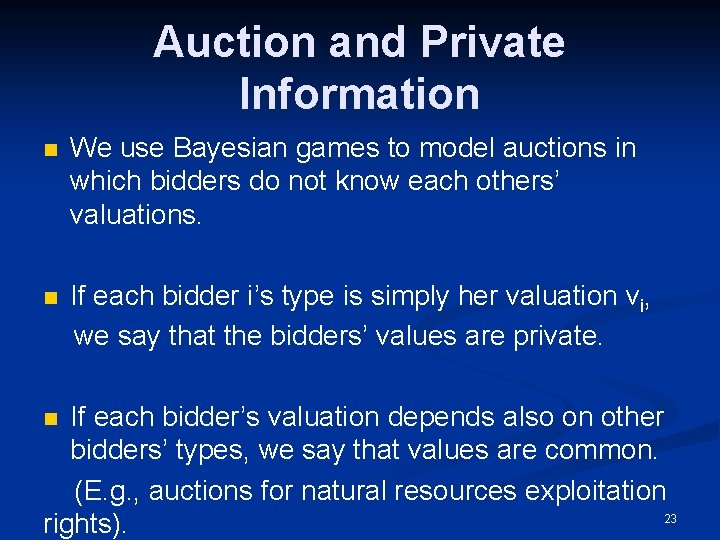 Auction and Private Information

We use Bayesian games to model auctions in which bidders do not know each others' valuations.

If each bidder i's type is simply her valuation $v_i$, we say that the bidders' values are private.

If each bidder's valuation depends also on other bidders' types, we say that values are common. (E.g., auctions for natural resources exploitation rights).

23